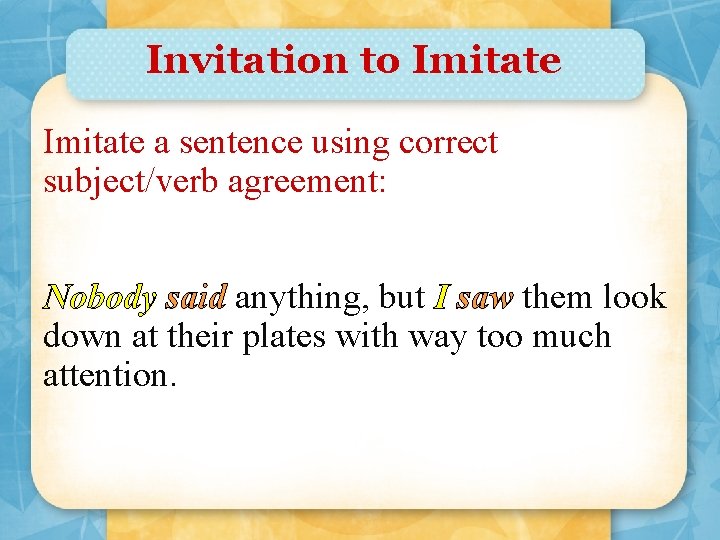 Invitation to Imitate

Imitate a sentence using correct subject/verb agreement:

Nobody said anything, but I saw them look down at their plates with way too much attention.